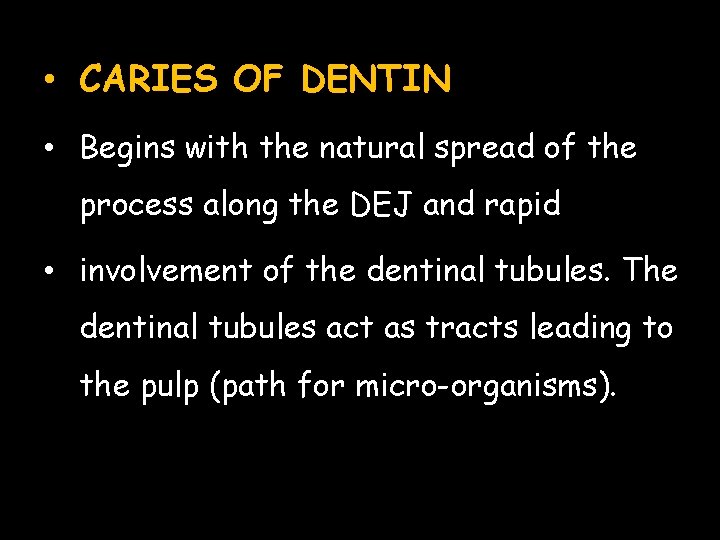 • CARIES OF DENTIN

• Begins with the natural spread of the process along the DEJ and rapid

• involvement of the dentinal tubules. The dentinal tubules act as tracts leading to the pulp (path for micro-organisms).